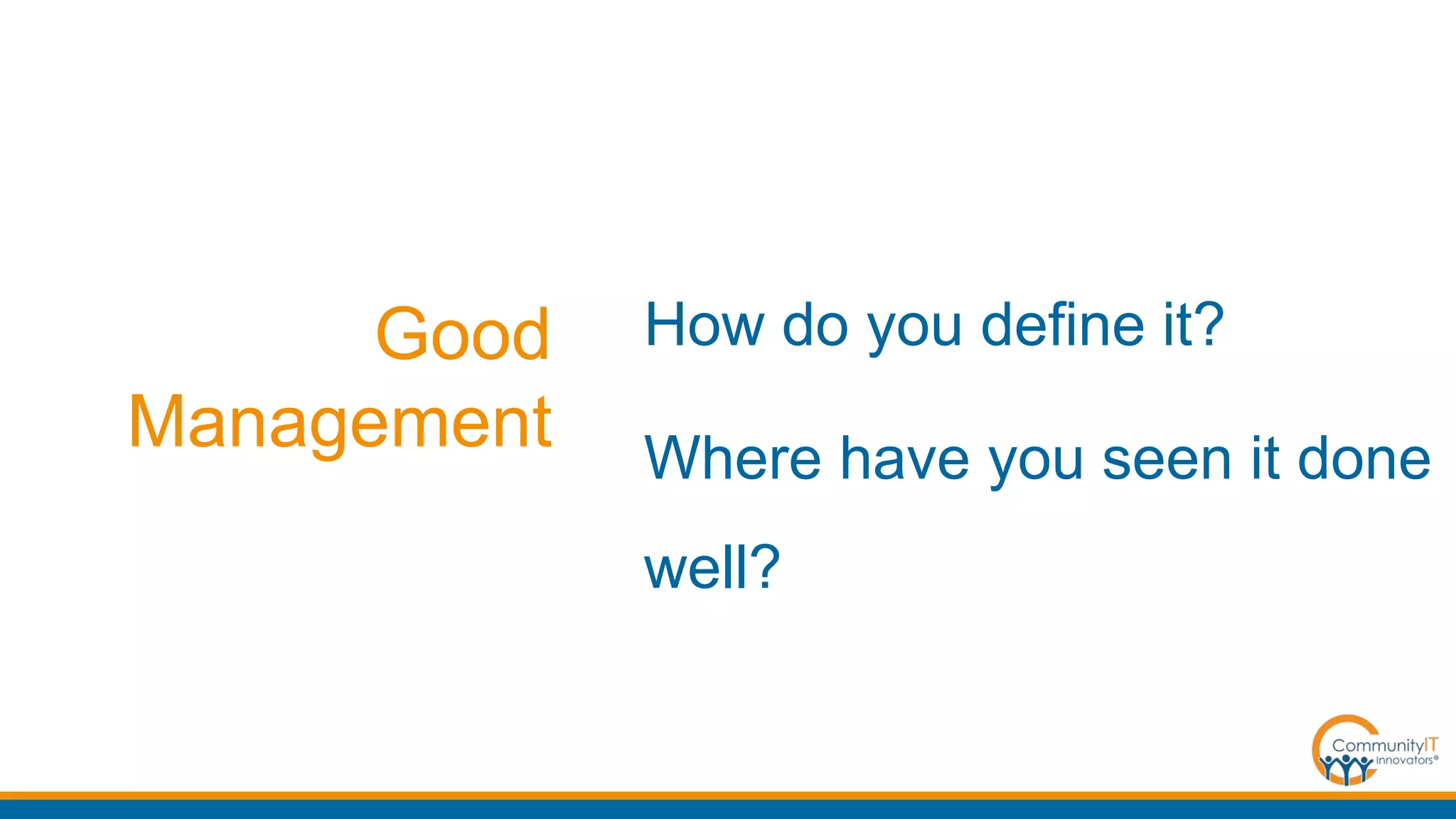 Good Management

How do you define it?

Where have you seen it done well?

CommunityIT Innovators®